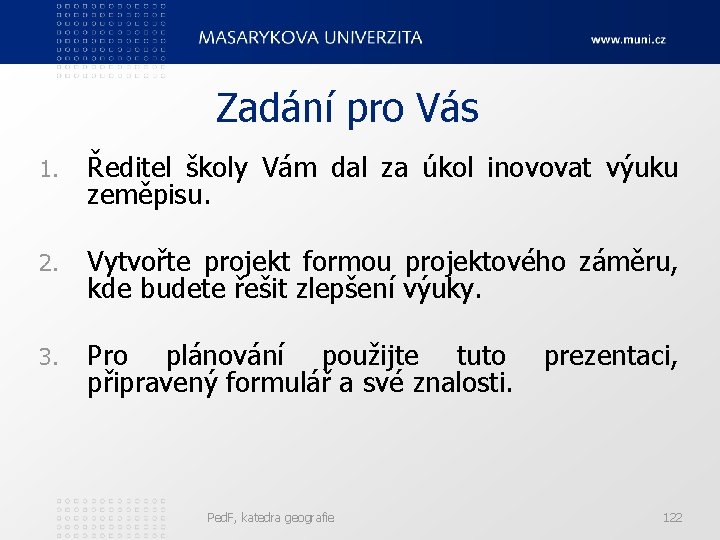 MASARYKOVA UNIVERZITA

www.muni.cz

Zadání pro Vás

1. Ředitel školy Vám dal za úkol inovovat výuku zeměpisu.

2. Vytvořte projekt formou projektového záměru, kde budete řešit zlepšení výuky.

3. Pro plánování použijte tuto prezentaci, připravený formulář a své znalosti.

PedF, katedra geografie

122